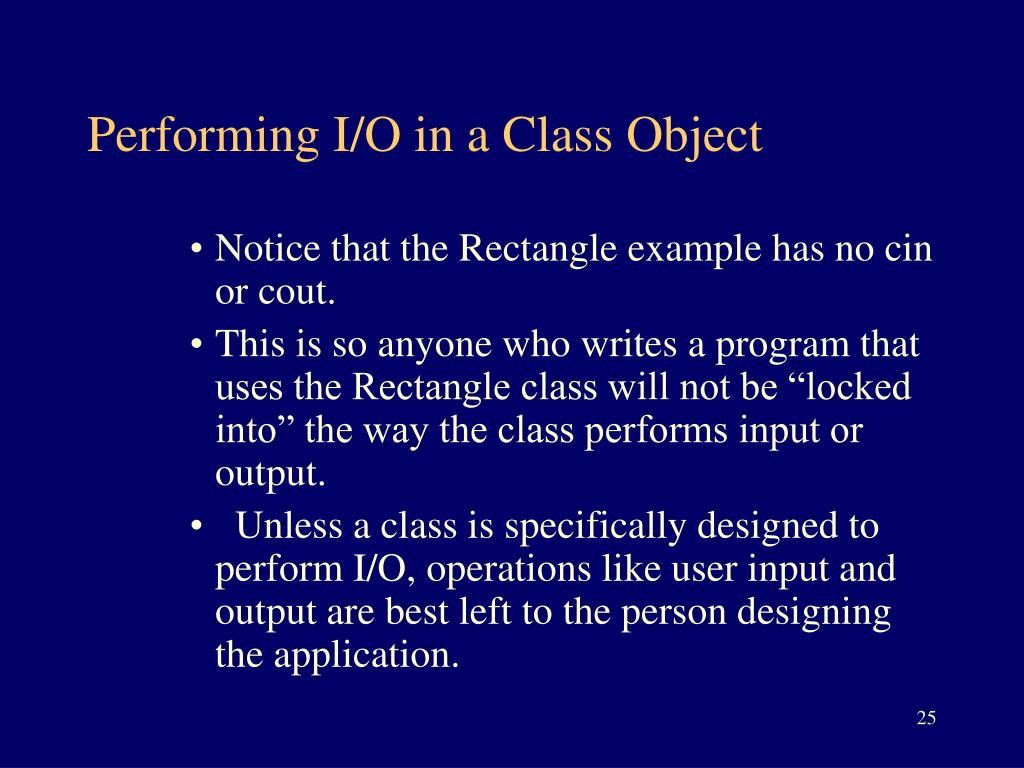 Performing I/O in a Class Object

• Notice that the Rectangle example has no cin or cout.

• This is so anyone who writes a program that uses the Rectangle class will not be “locked into” the way the class performs input or output.

• Unless a class is specifically designed to perform I/O, operations like user input and output are best left to the person designing the application.

25